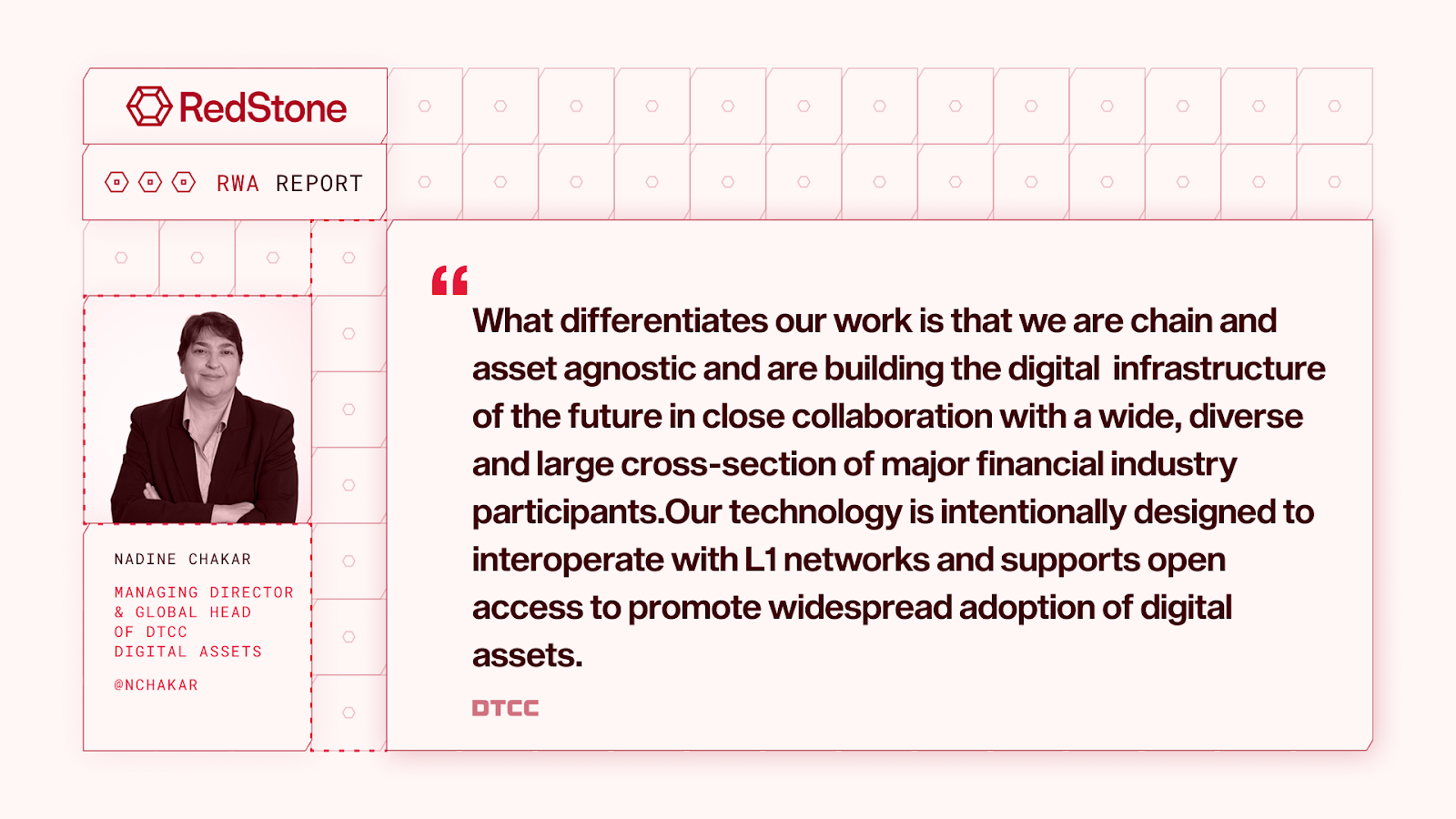 RedStone

RWA REPORT

NADINE CHAKAR

MANAGING DIRECTOR & GLOBAL HEAD OF DTCC DIGITAL ASSETS

@NCHAKAR

“

What differentiates our work is that we are chain and asset agnostic and are building the digital infrastructure of the future in close collaboration with a wide, diverse and large cross-section of major financial industry participants.Our technology is intentionally designed to interoperate with L1 networks and supports open access to promote widespread adoption of digital assets.

DTCC